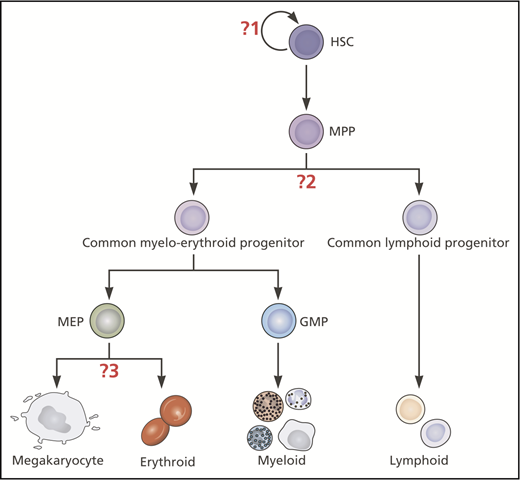 ?1
HSC

MPP

?2

Common myelo-erythroid progenitor

Common lymphoid progenitor

MEP

GMP

?3

Megakaryocyte

Erythroid

Myeloid

Lymphoid